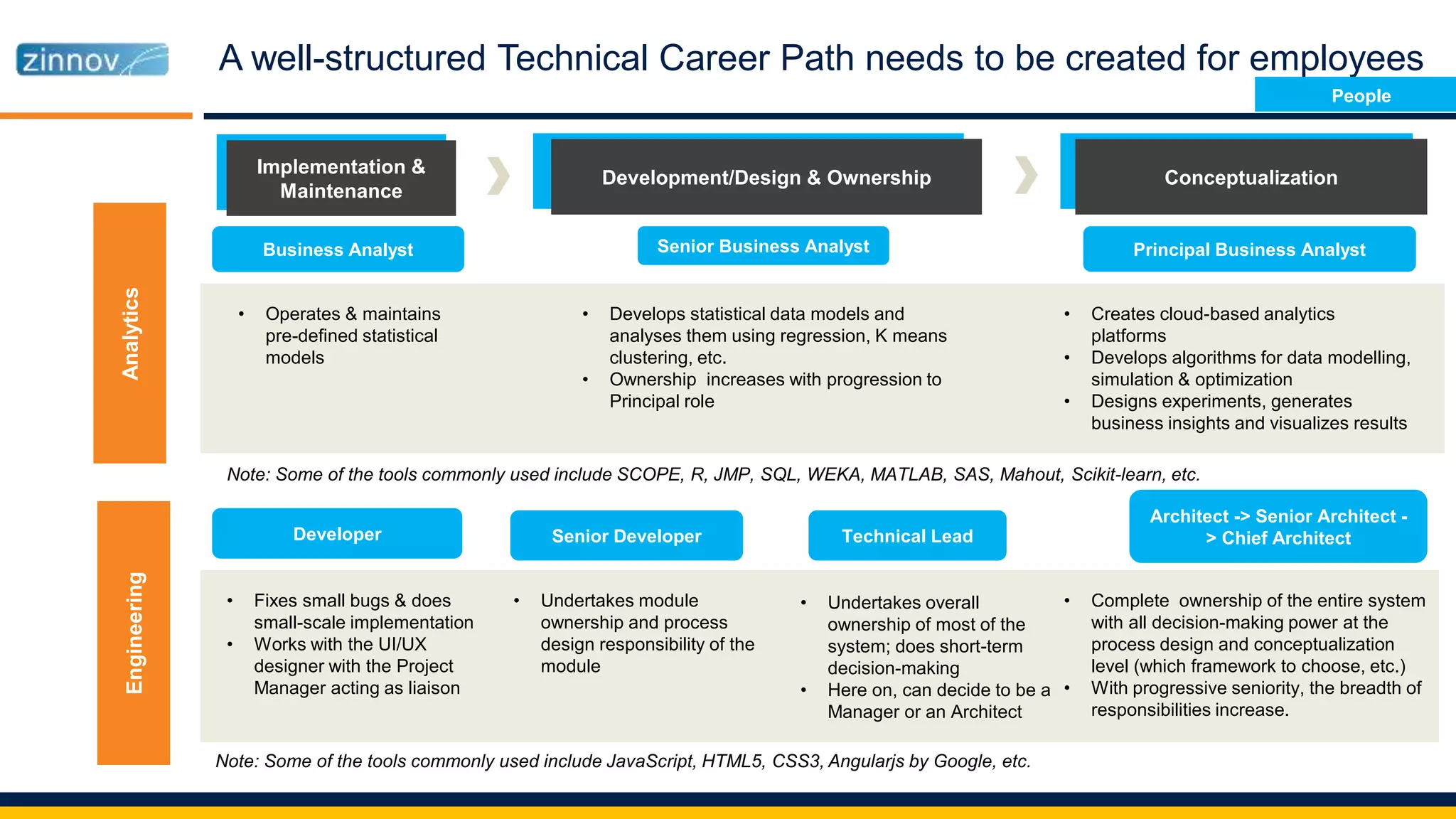 zinnov

A well-structured Technical Career Path needs to be created for employees

People

Implementation & Maintenance

Development/Design & Ownership

Conceptualization

Analytics

Business Analyst

Senior Business Analyst

Principal Business Analyst

• Operates & maintains pre-defined statistical models

• Develops statistical data models and analyses them using regression, K means clustering, etc.
• Ownership increases with progression to Principal role

• Creates cloud-based analytics platforms
• Develops algorithms for data modelling, simulation & optimization
• Designs experiments, generates business insights and visualizes results

Note: Some of the tools commonly used include SCOPE, R, JMP, SQL, WEKA, MATLAB, SAS, Mahout, Scikit-learn, etc.

Engineering

Developer

Senior Developer

Technical Lead

Architect -> Senior Architect -> Chief Architect

• Fixes small bugs & does small-scale implementation
• Works with the UI/UX designer with the Project Manager acting as liaison

• Undertakes module ownership and process design responsibility of the module

• Undertakes overall ownership of most of the system; does short-term decision-making
• Here on, can decide to be a Manager or an Architect

• Complete ownership of the entire system with all decision-making power at the process design and conceptualization level (which framework to choose, etc.)
• With progressive seniority, the breadth of responsibilities increase.

Note: Some of the tools commonly used include JavaScript, HTML5, CSS3, Angularjs by Google, etc.